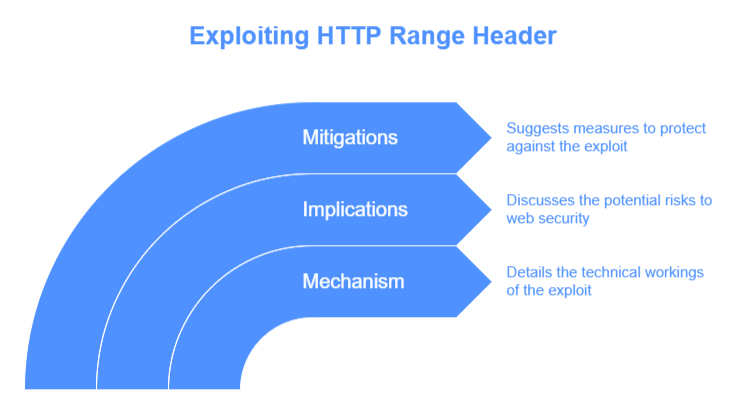 Exploiting HTTP Range Header

Mitigations

Suggests measures to protect against the exploit

Implications

Discusses the potential risks to web security

Mechanism

Details the technical workings of the exploit